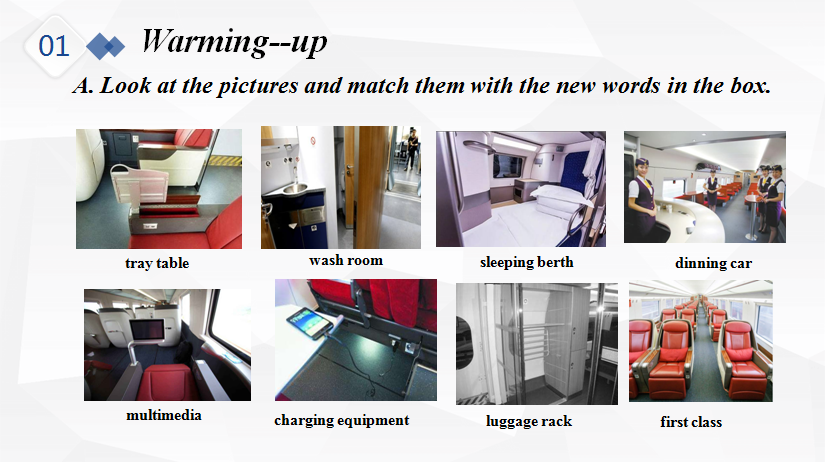 01 Warming--up

A. Look at the pictures and match them with the new words in the box.

tray table

wash room

sleeping berth

dinning car

multimedia

charging equipment

luggage rack

first class